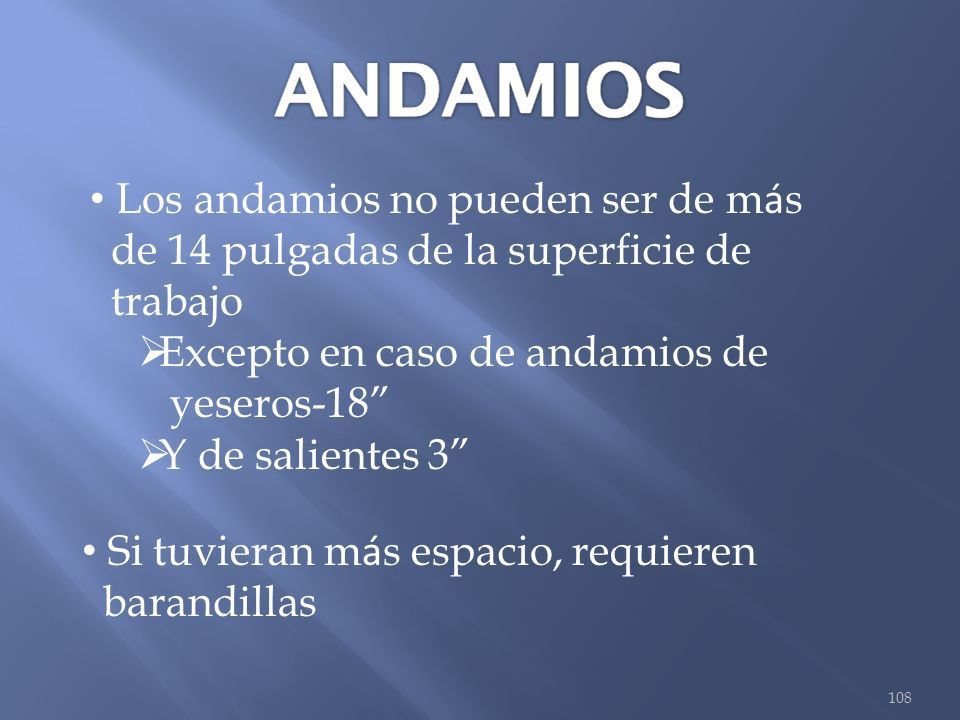 ANDAMIOS

• Los andamios no pueden ser de más de 14 pulgadas de la superficie de trabajo
➢Excepto en caso de andamios de yeseros-18”
➢Y de salientes 3”

• Si tuvieran más espacio, requieren barandillas

108